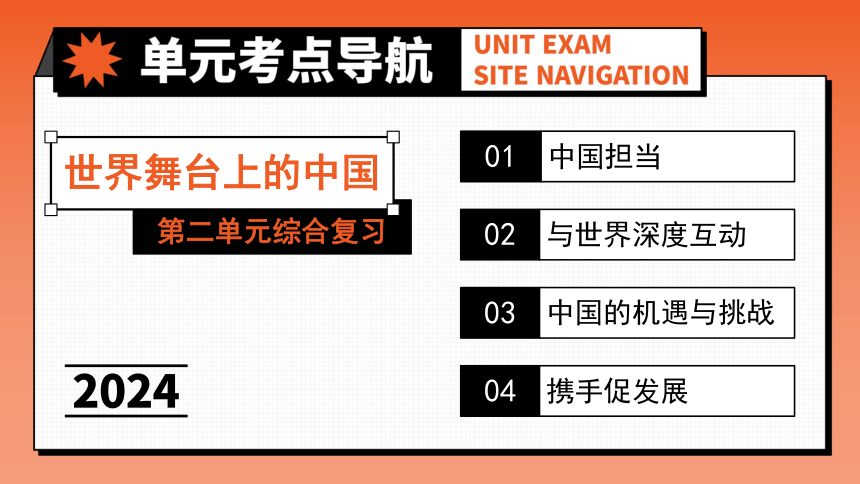 单元考点导航

UNIT EXAM SITE NAVIGATION

世界舞台上的中国

第二单元综合复习

2024

01 中国担当

02 与世界深度互动

03 中国的机遇与挑战

04 携手促发展